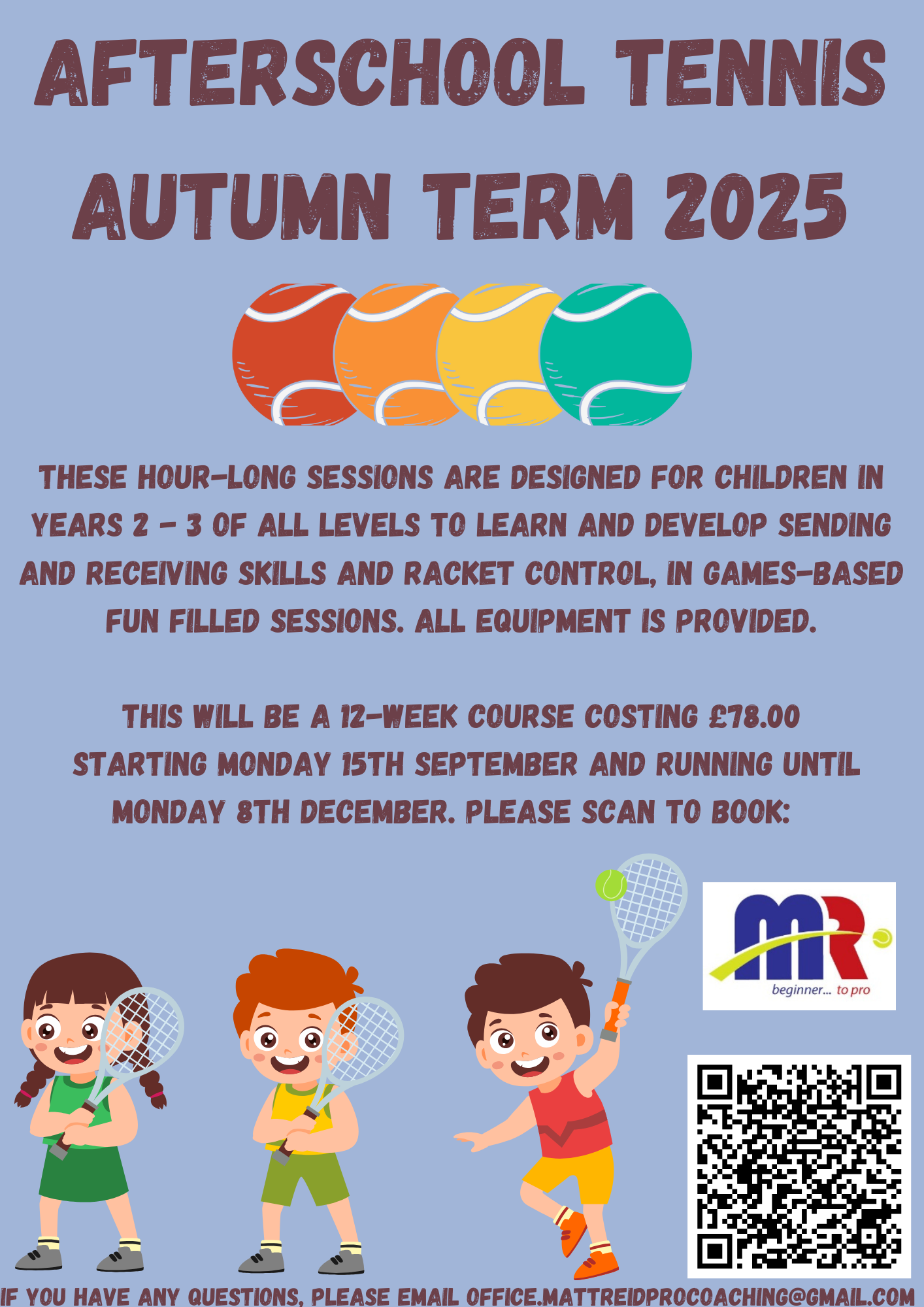 AFTERSCHOOL TENNIS AUTUMN TERM 2025

THESE HOUR-LONG SESSIONS ARE DESIGNED FOR CHILDREN IN YEARS 2 - 3 OF ALL LEVELS TO LEARN AND DEVELOP SENDING AND RECEIVING SKILLS AND RACKET CONTROL, IN GAMES-BASED FUN FILLED SESSIONS. ALL EQUIPMENT IS PROVIDED.

THIS WILL BE A 12-WEEK COURSE COSTING £78.00 STARTING MONDAY 15TH SEPTEMBER AND RUNNING UNTIL MONDAY 8TH DECEMBER. PLEASE SCAN TO BOOK:

MR
beginner... to pro

IF YOU HAVE ANY QUESTIONS, PLEASE EMAIL OFFICE.MATTREIDPROCOACHING@GMAIL.COM